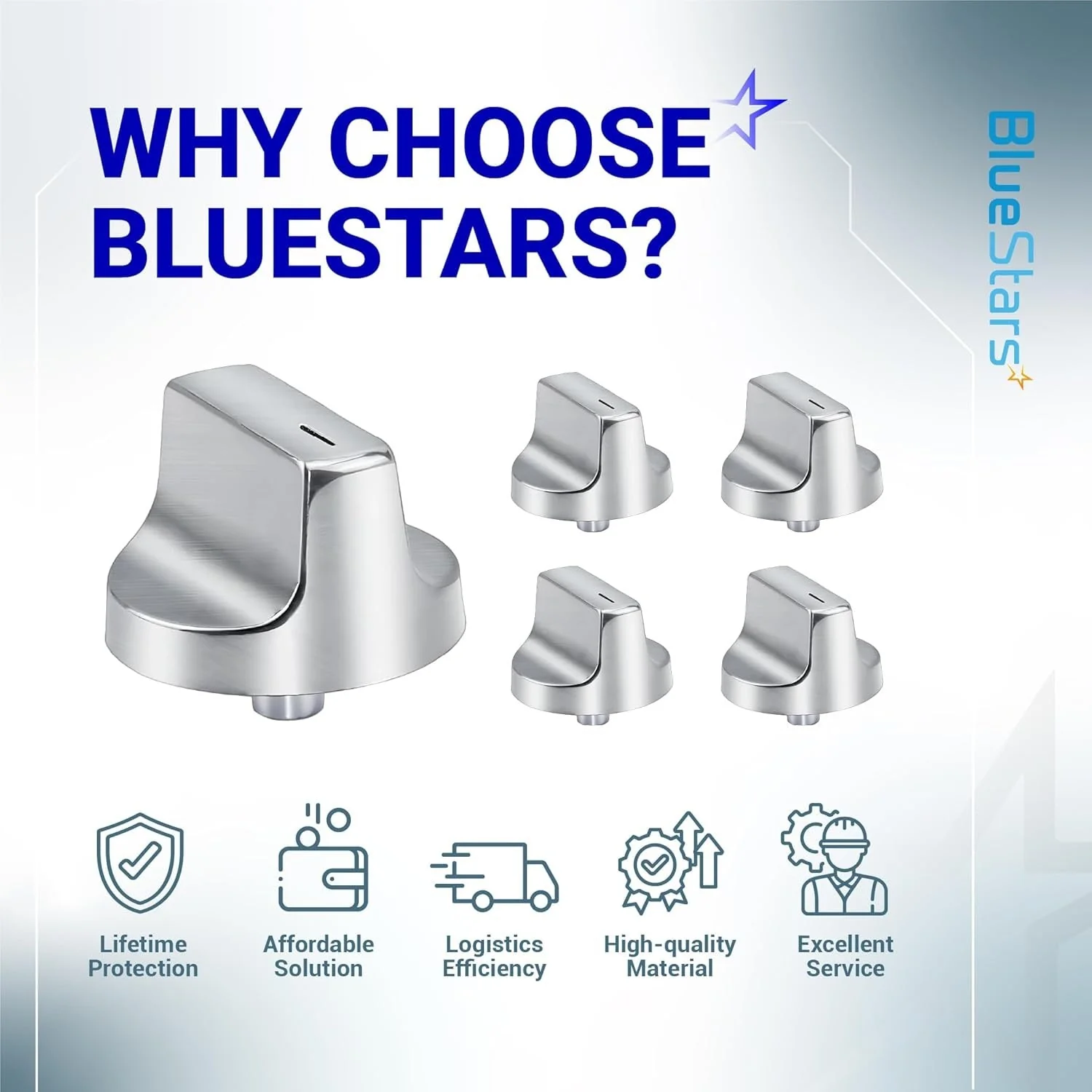 WHY CHOOSE BLUESTARS?

BlueStars

Lifetime Protection

Affordable Solution

Logistics Efficiency

High-quality Material

Excellent Service